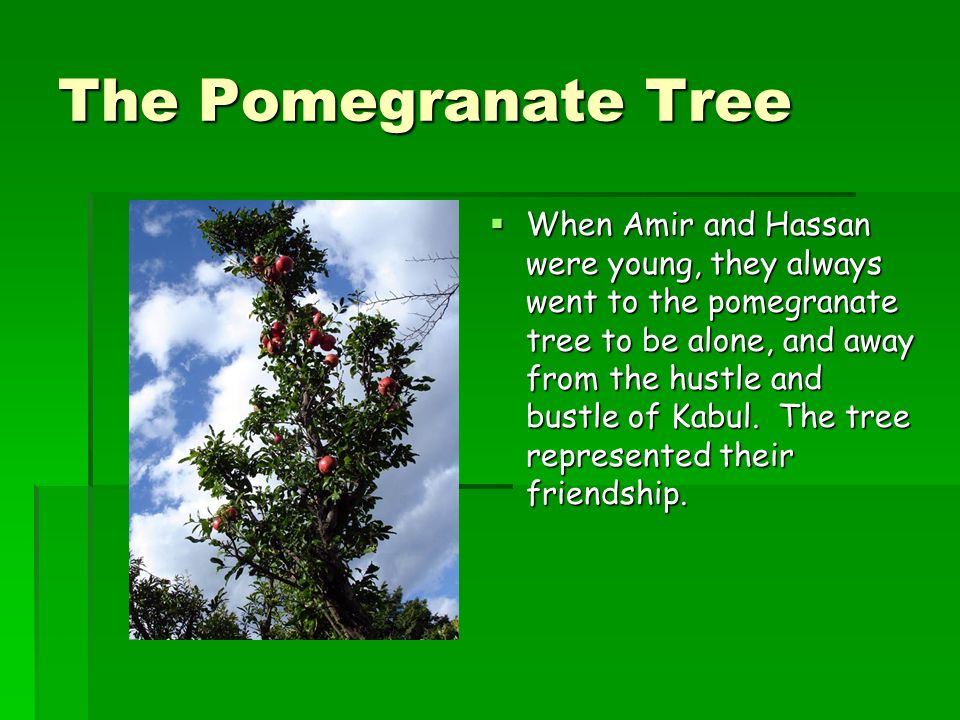 The Pomegranate Tree

▪ When Amir and Hassan were young, they always went to the pomegranate tree to be alone, and away from the hustle and bustle of Kabul. The tree represented their friendship.